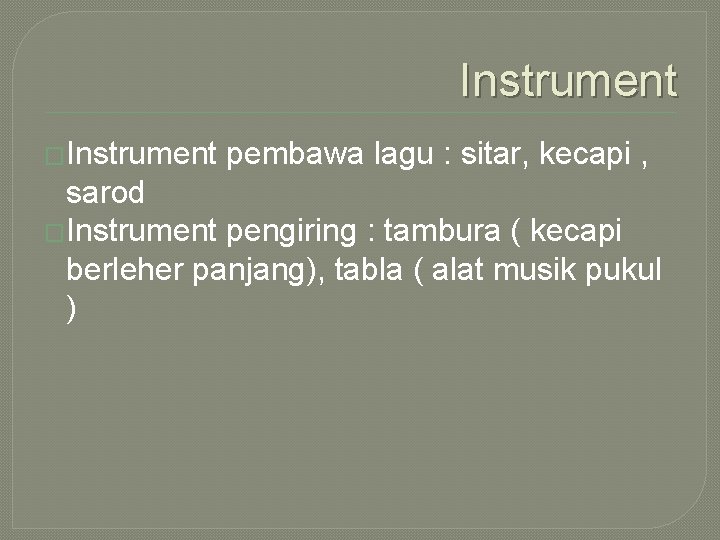 Instrument

Instrument pembawa lagu : sitar, kecapi , sarod

Instrument pengiring : tambura ( kecapi berleher panjang), tabla ( alat musik pukul )